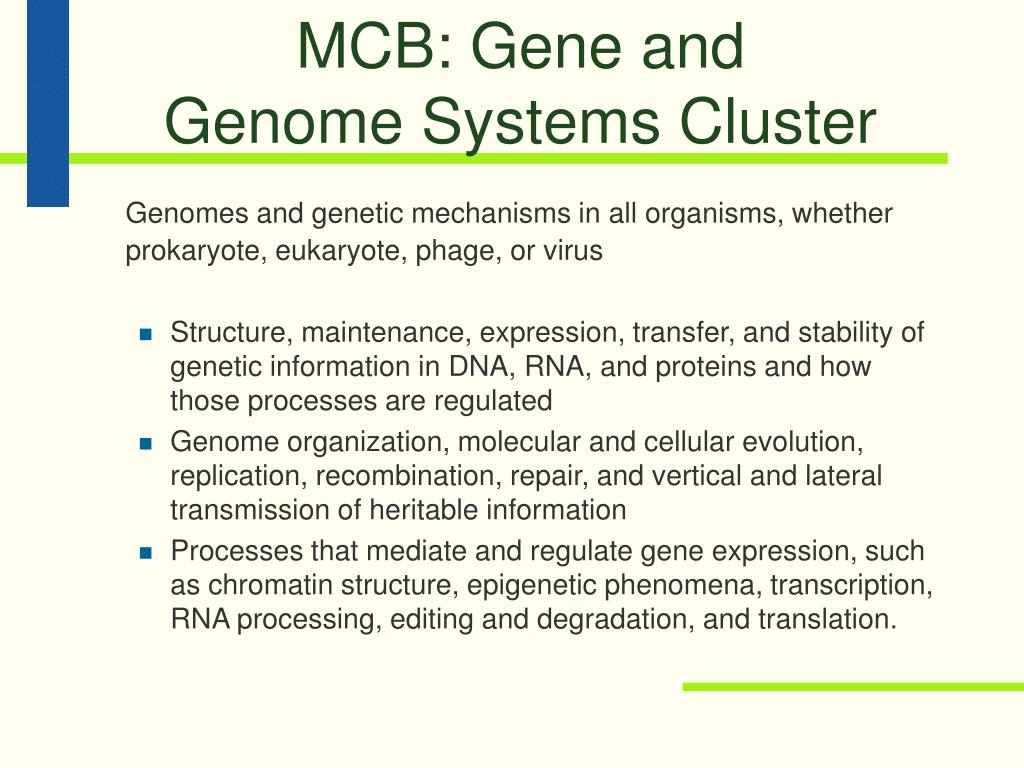 MCB: Gene and
Genome Systems Cluster

Genomes and genetic mechanisms in all organisms, whether prokaryote, eukaryote, phage, or virus

- Structure, maintenance, expression, transfer, and stability of genetic information in DNA, RNA, and proteins and how those processes are regulated
- Genome organization, molecular and cellular evolution, replication, recombination, repair, and vertical and lateral transmission of heritable information
- Processes that mediate and regulate gene expression, such as chromatin structure, epigenetic phenomena, transcription, RNA processing, editing and degradation, and translation.